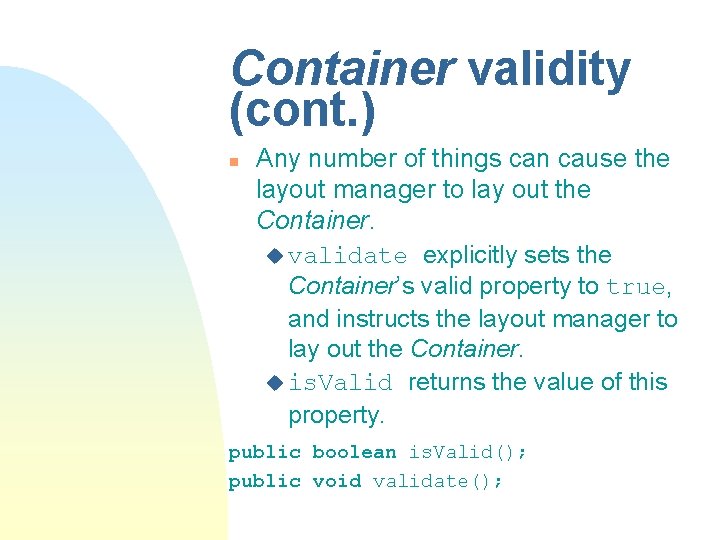 Container validity (cont.)

Any number of things can cause the layout manager to lay out the Container.

validate explicitly sets the Container's valid property to true, and instructs the layout manager to lay out the Container.

isValid returns the value of this property.

public boolean isValid();
public void validate();